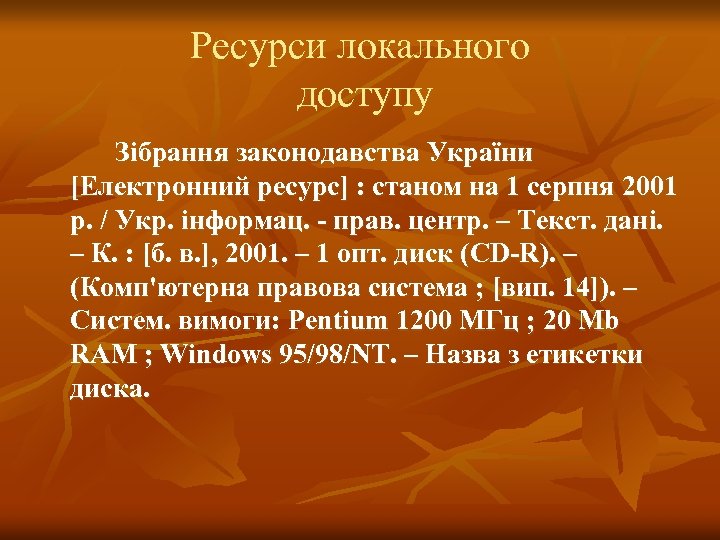 Ресурси локального доступу

Зібрання законодавства України [Електронний ресурс] : станом на 1 серпня 2001 р. / Укр. інформац. - прав. центр. – Текст. дані. – К. : [б. в.], 2001. – 1 опт. диск (CD-R). – (Комп'ютерна правова система ; [вип. 14]). – Систем. вимоги: Pentium 1200 МГц ; 20 Mb RAM ; Windows 95/98/NT. – Назва з етикетки диска.